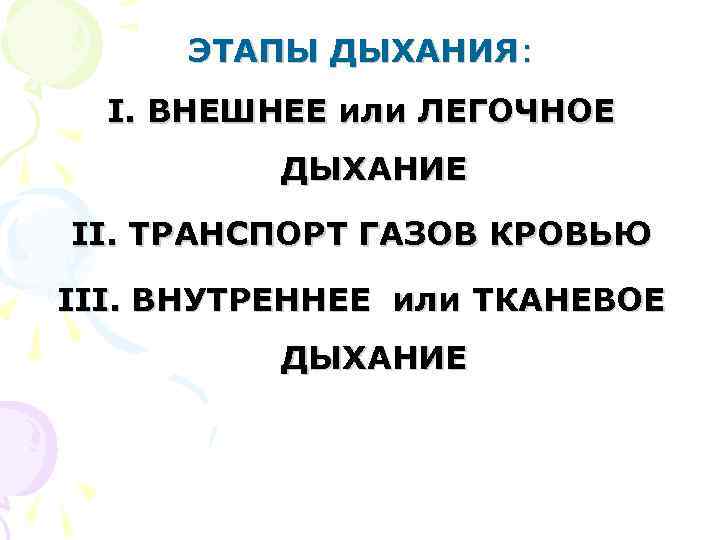 ЭТАПЫ ДЫХАНИЯ:

I. ВНЕШНЕЕ или ЛЕГОЧНОЕ ДЫХАНИЕ

II. ТРАНСПОРТ ГАЗОВ КРОВЬЮ

III. ВНУТРЕННЕЕ или ТКАНЕВОЕ ДЫХАНИЕ